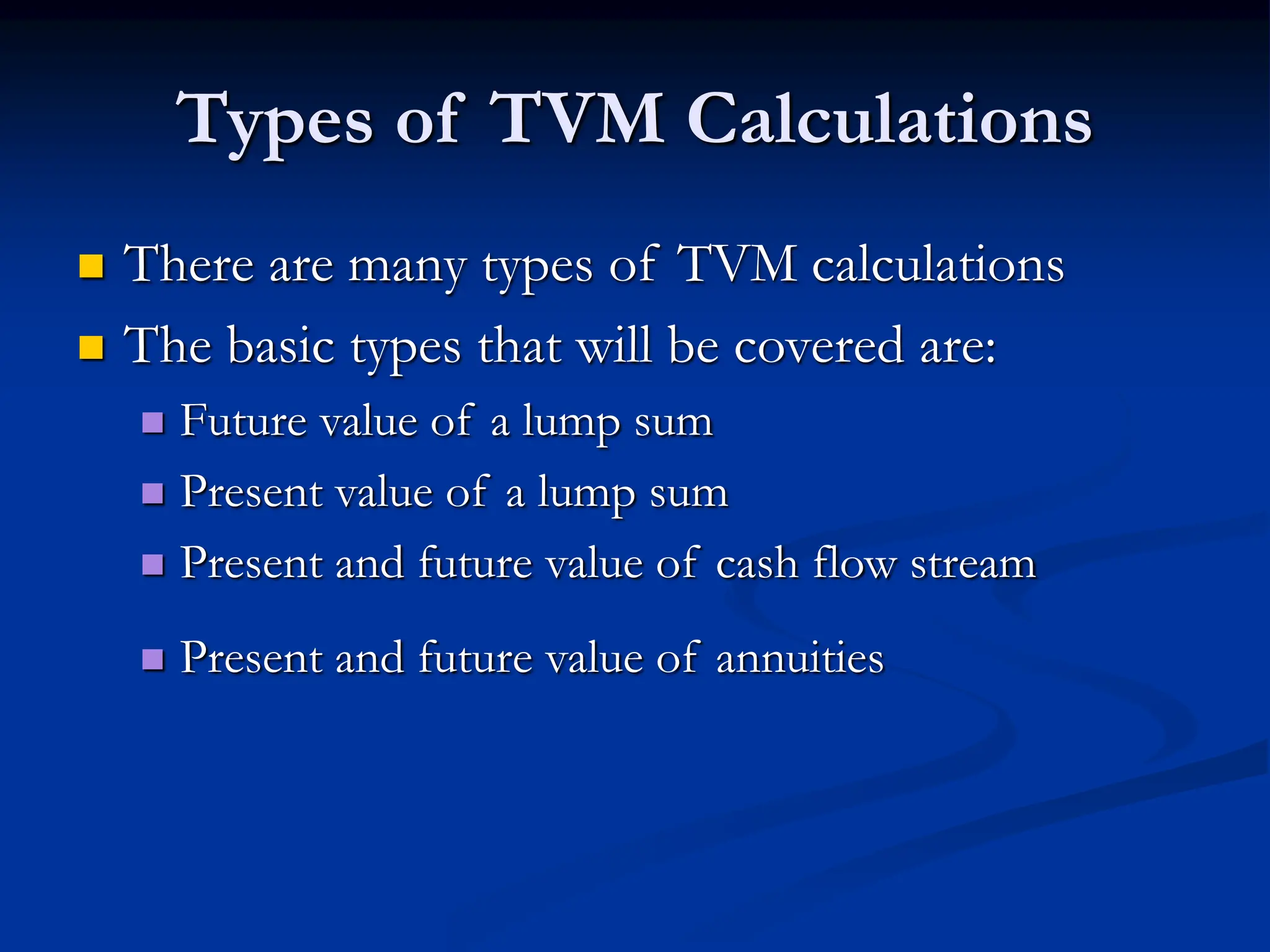 Types of TVM Calculations

- There are many types of TVM calculations
- The basic types that will be covered are:
  - Future value of a lump sum
  - Present value of a lump sum
  - Present and future value of cash flow stream
  - Present and future value of annuities